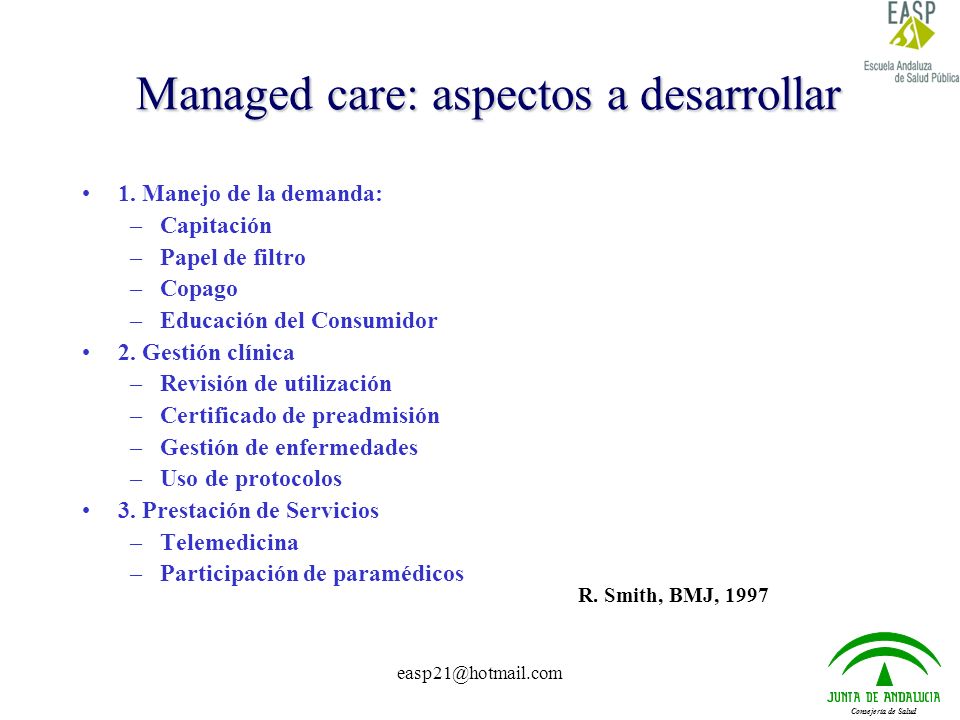 EASP
Escuela Andaluza de Salud Pública

Managed care: aspectos a desarrollar

• 1. Manejo de la demanda:
– Capitación
– Papel de filtro
– Copago
– Educación del Consumidor
• 2. Gestión clínica
– Revisión de utilización
– Certificado de preadmisión
– Gestión de enfermedades
– Uso de protocolos
• 3. Prestación de Servicios
– Telemedicina
– Participación de paramédicos

R. Smith, BMJ, 1997

easp21@hotmail.com

JUNTA DE ANDALUCIA
Consejería de Salud